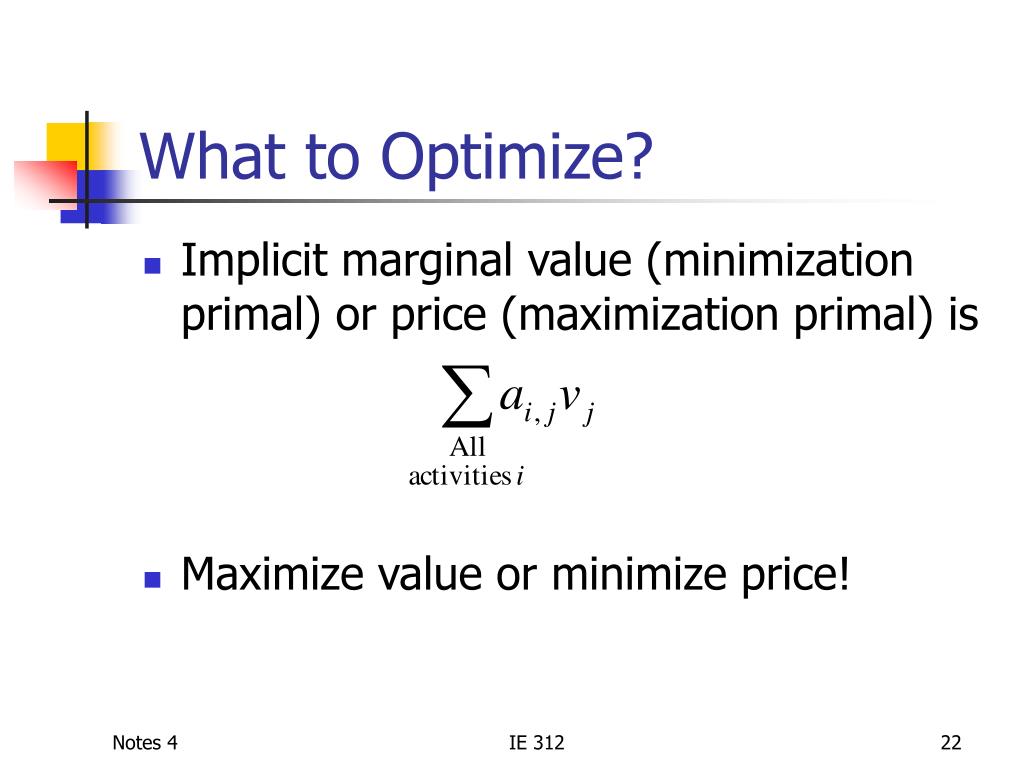 What to Optimize?

Implicit marginal value (minimization primal) or price (maximization primal) is

$\sum_{\text{All activities } i} a_{i,j} v_j$

Maximize value or minimize price!

Notes 4

IE 312

22